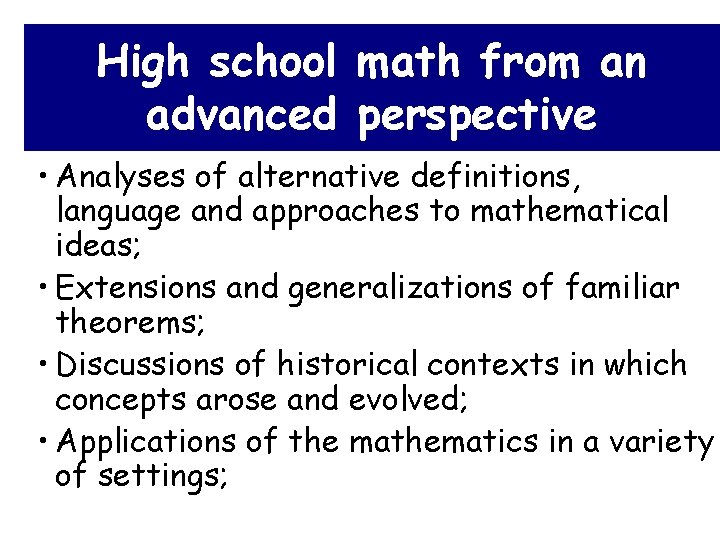 High school math from an advanced perspective

• Analyses of alternative definitions, language and approaches to mathematical ideas;

• Extensions and generalizations of familiar theorems;

• Discussions of historical contexts in which concepts arose and evolved;

• Applications of the mathematics in a variety of settings;